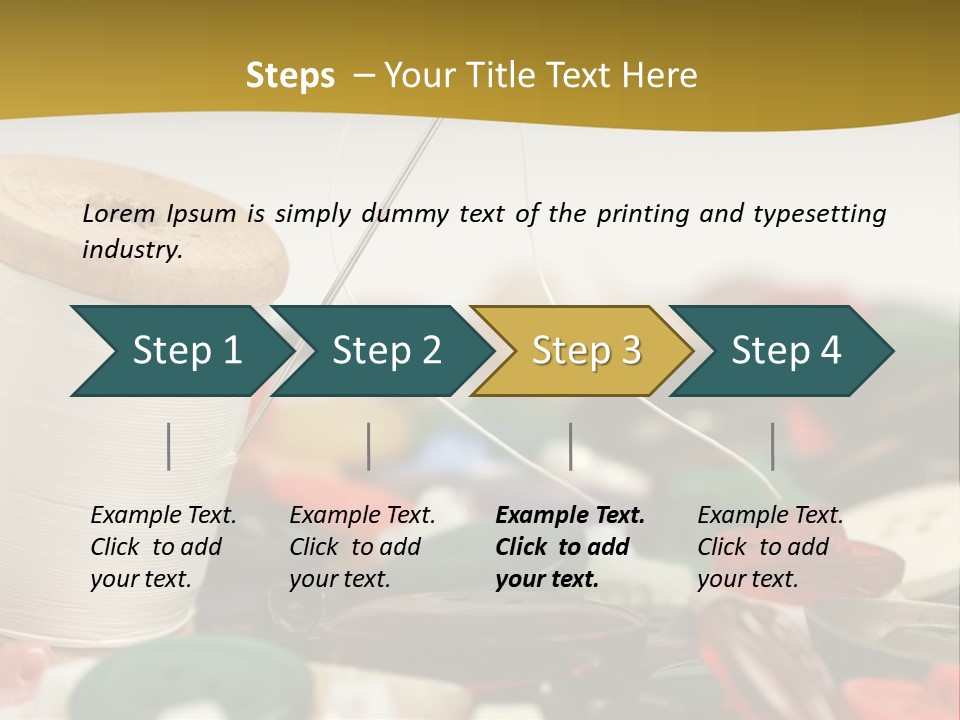 Steps – Your Title Text Here

Lorem Ipsum is simply dummy text of the printing and typesetting industry.

Step 1

Step 2

Step 3

Step 4

Example Text. Click to add your text.

Example Text. Click to add your text.

Example Text. Click to add your text.

Example Text. Click to add your text.